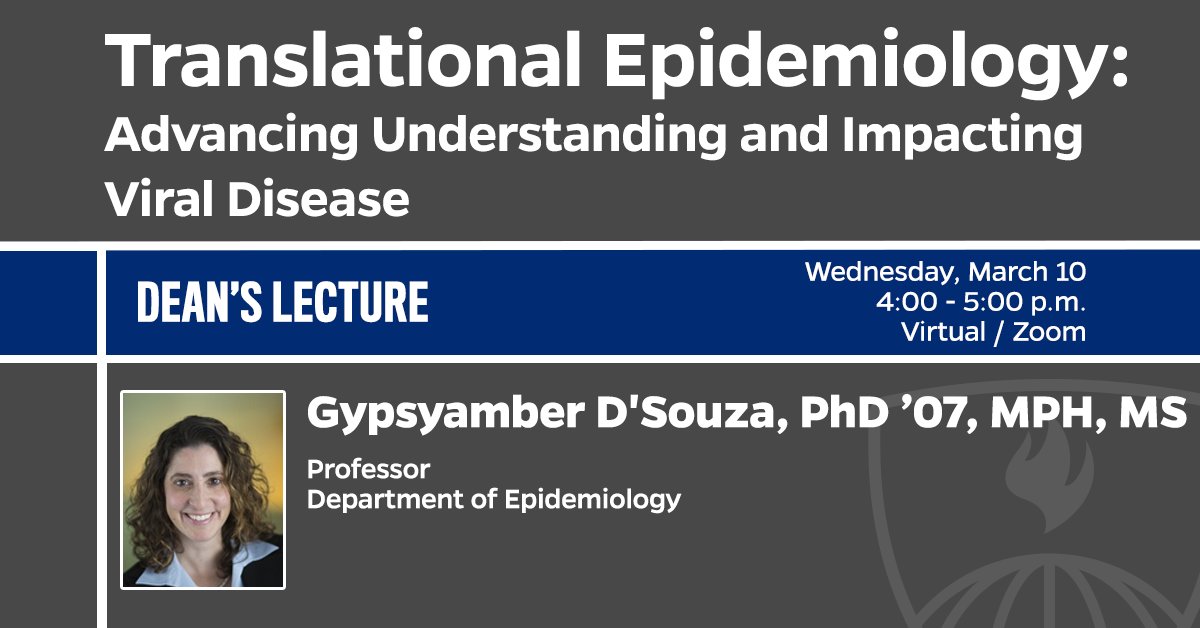 Translational Epidemiology:
Advancing Understanding and Impacting Viral Disease

DEAN'S LECTURE

Wednesday, March 10
4:00 - 5:00 p.m.
Virtual / Zoom

Gypsyamber D'Souza, PhD '07, MPH, MS

Professor
Department of Epidemiology